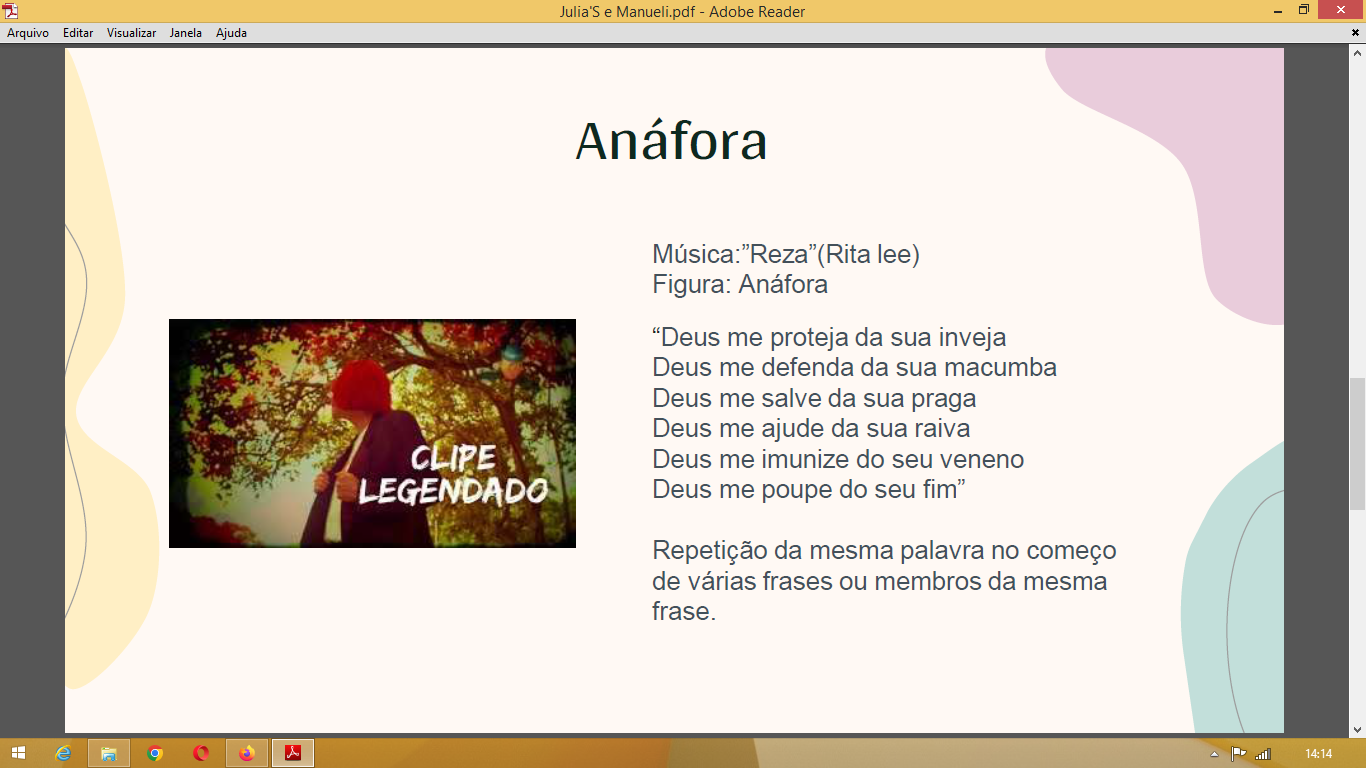 Julia'S e Manueli.pdf - Adobe Reader

Arquivo Editar Visualizar Janela Ajuda

Anáfora

CLIPE LEGENDADO

Música:”Reza”(Rita lee)
Figura: Anáfora

“Deus me proteja da sua inveja
Deus me defenda da sua macumba
Deus me salve da sua praga
Deus me ajude da sua raiva
Deus me imunize do seu veneno
Deus me poupe do seu fim”

Repetição da mesma palavra no começo de várias frases ou membros da mesma frase.

14:14